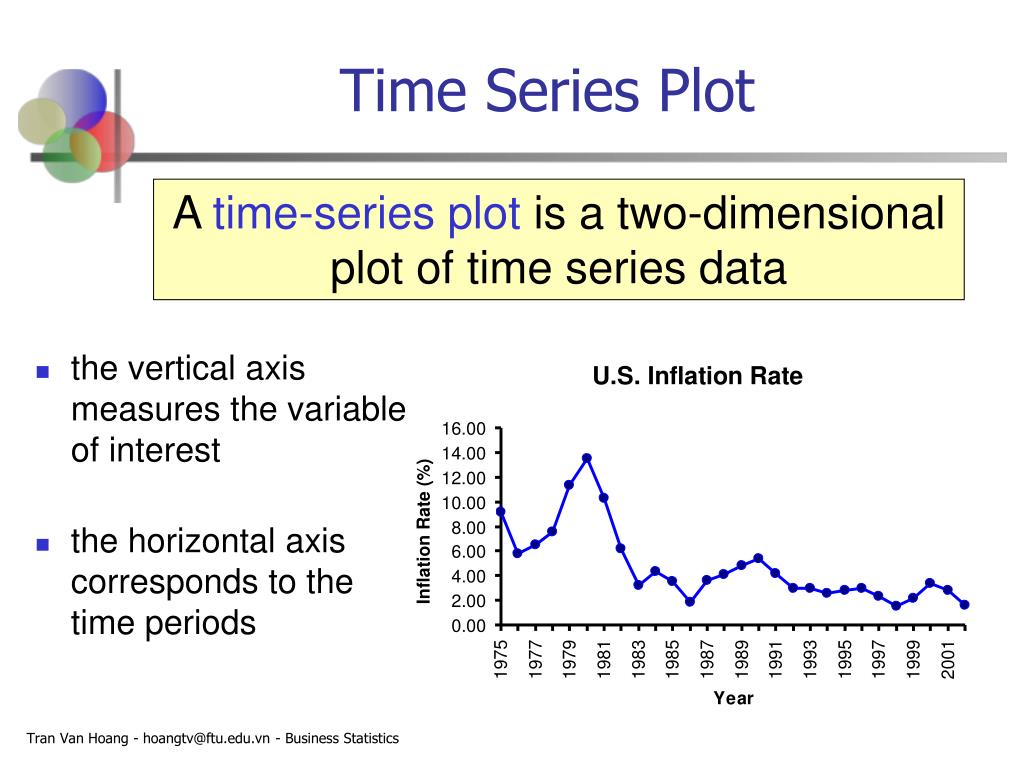 Time Series Plot

A time-series plot is a two-dimensional plot of time series data

- the vertical axis measures the variable of interest
- the horizontal axis corresponds to the time periods

U.S. Inflation Rate

Inflation Rate (%)

16.00
14.00
12.00
10.00
8.00
6.00
4.00
2.00
0.00

1975 1977 1979 1981 1983 1985 1987 1989 1991 1993 1995 1997 1999 2001

Year

Tran Van Hoang - hoangtv@ftu.edu.vn - Business Statistics